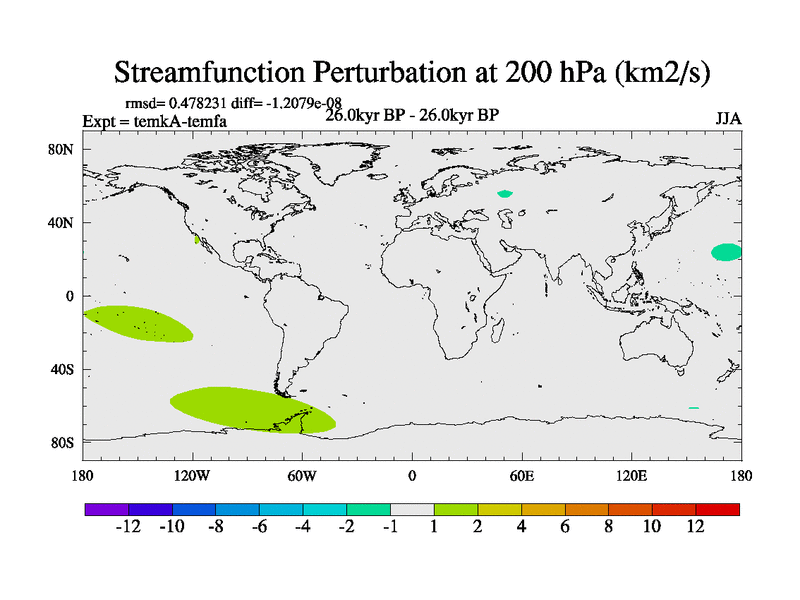 Streamfunction Perturbation at 200 hPa (km2/s)

rmsd= 0.478231 diff= -1.2079e-08
Expt = temkA-temfa
26.0kyr BP - 26.0kyr BP
JJA

80N
40N
0
40S
80S

180
120W
60W
0
60E
120E
180

-12 -10 -8 -6 -4 -2 -1 1 2 4 6 8 10 12